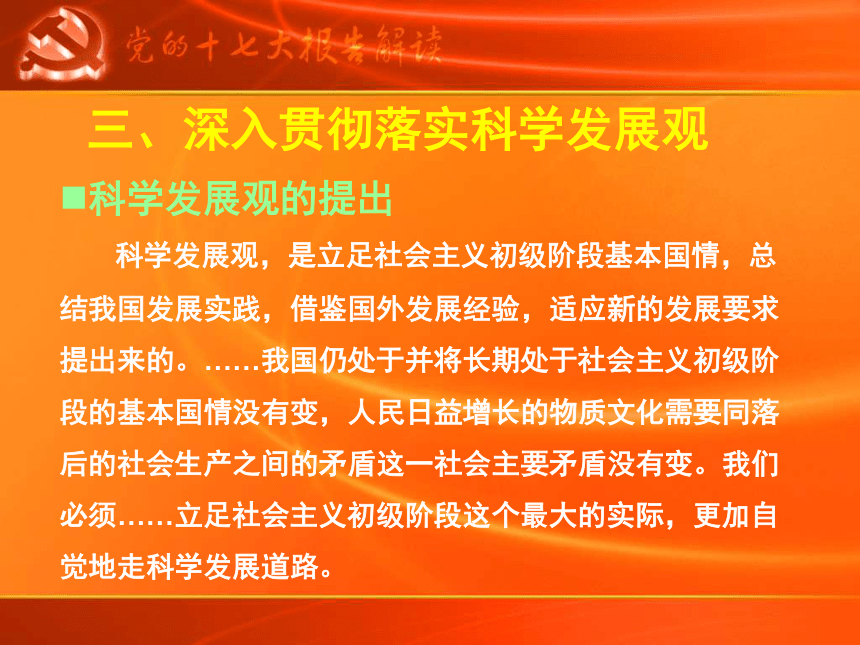 党的十七大报告解读

三、深入贯彻落实科学发展观

■科学发展观的提出

科学发展观，是立足社会主义初级阶段基本国情，总结我国发展实践，借鉴国外发展经验，适应新的发展要求提出来的。……我国仍处于并将长期处于社会主义初级阶段的基本国情没有变，人民日益增长的物质文化需要同落后的社会生产之间的矛盾这一社会主要矛盾没有变。我们必须……立足社会主义初级阶段这个最大的实际，更加自觉地走科学发展道路。